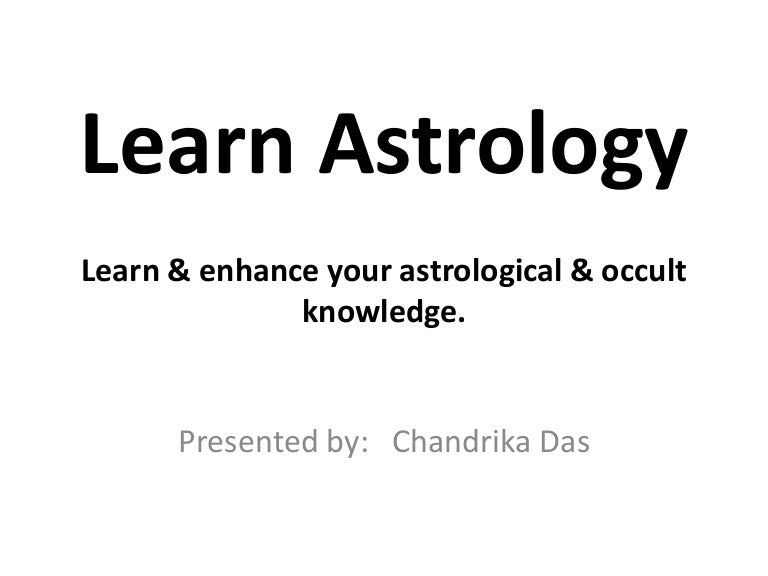 Learn Astrology

Learn & enhance your astrological & occult knowledge.

Presented by: Chandrika Das